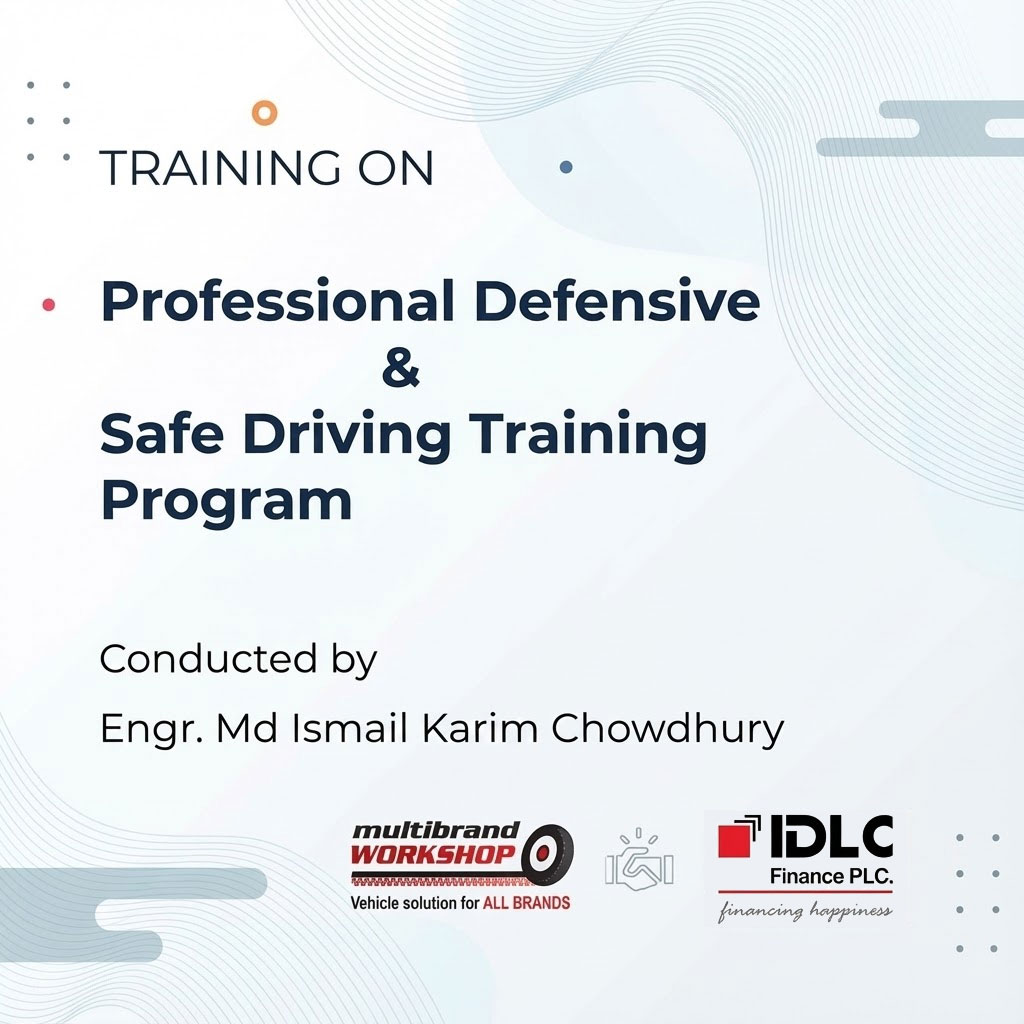 TRAINING ON

Professional Defensive & Safe Driving Training Program

Conducted by
Engr. Md Ismail Karim Chowdhury

multibrand WORKSHOP
Vehicle solution for ALL BRANDS

IDLC
Finance PLC.
financing happiness